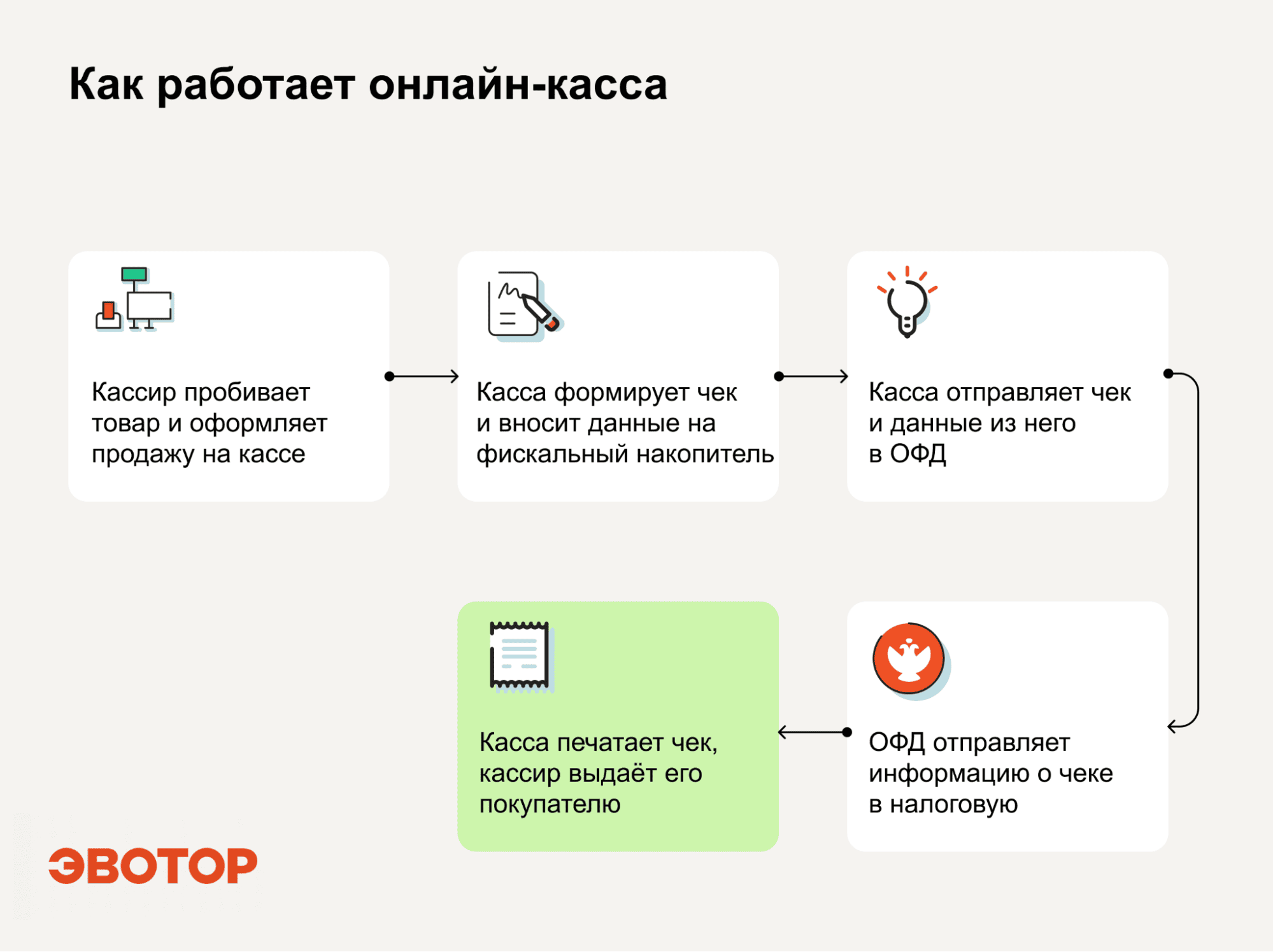 Как работает онлайн-касса

Кассир пробивает товар и оформляет продажу на кассе

Касса формирует чек и вносит данные на фискальный накопитель

Касса отправляет чек и данные из него в ОФД

ОФД отправляет информацию о чеке в налоговую

Касса печатает чек, кассир выдаёт его покупателю

ЭВОТОР